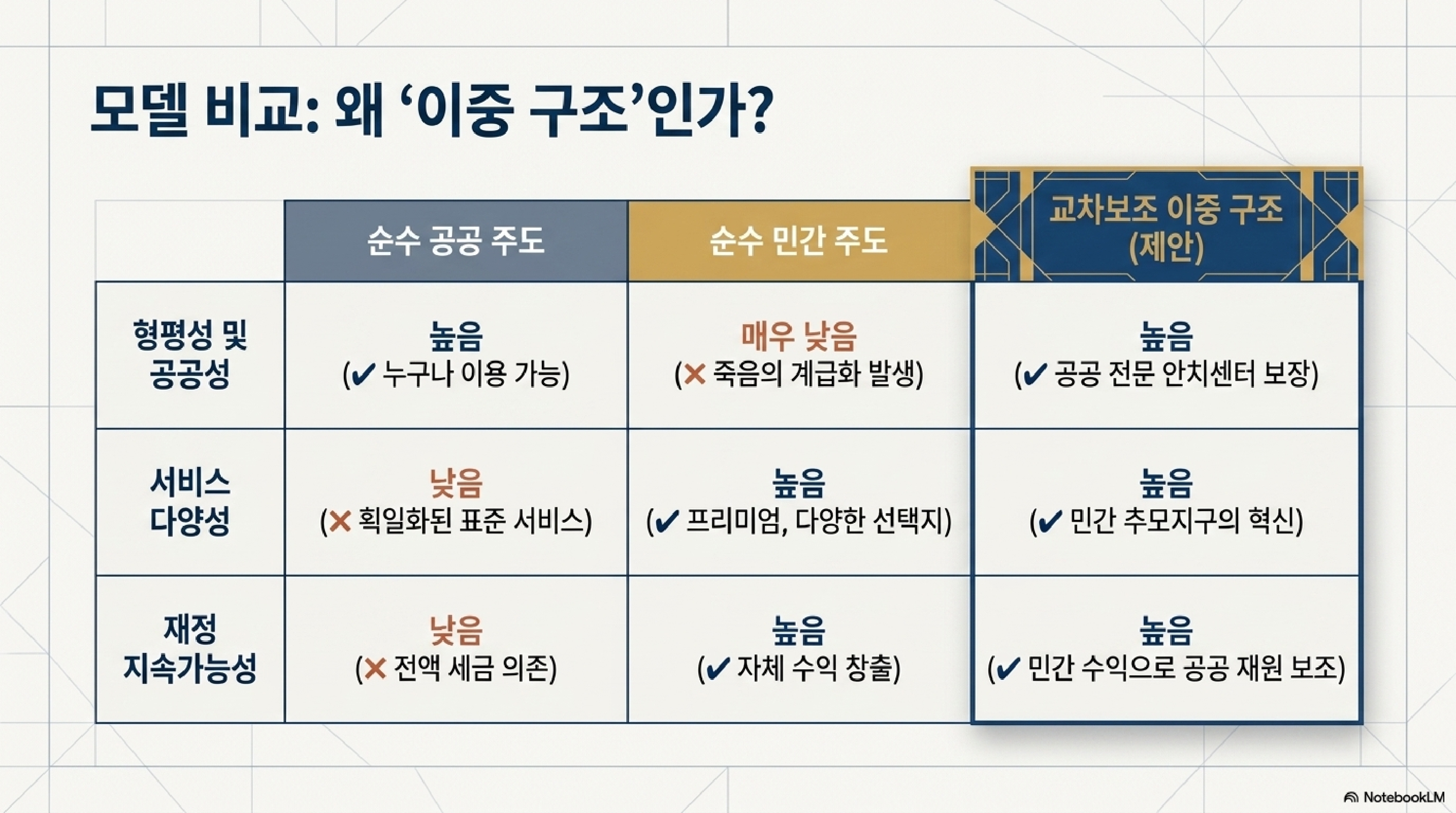 모델 비교: 왜 '이중 구조'인가?

| | 순수 공공 주도 | 순수 민간 주도 | 교차보조 이중 구조 (제안) |
|---|---|---|---|
| 형평성 및 공공성 | 높음 (✔ 누구나 이용 가능) | 매우 낮음 (✕ 죽음의 계급화 발생) | 높음 (✔ 공공 전문 안치센터 보장) |
| 서비스 다양성 | 낮음 (✕ 획일화된 표준 서비스) | 높음 (✔ 프리미엄, 다양한 선택지) | 높음 (✔ 민간 추모지구의 혁신) |
| 재정 지속가능성 | 낮음 (✕ 전액 세금 의존) | 높음 (✔ 자체 수익 창출) | 높음 (✔ 민간 수익으로 공공 재원 보조) |

NotebookLM